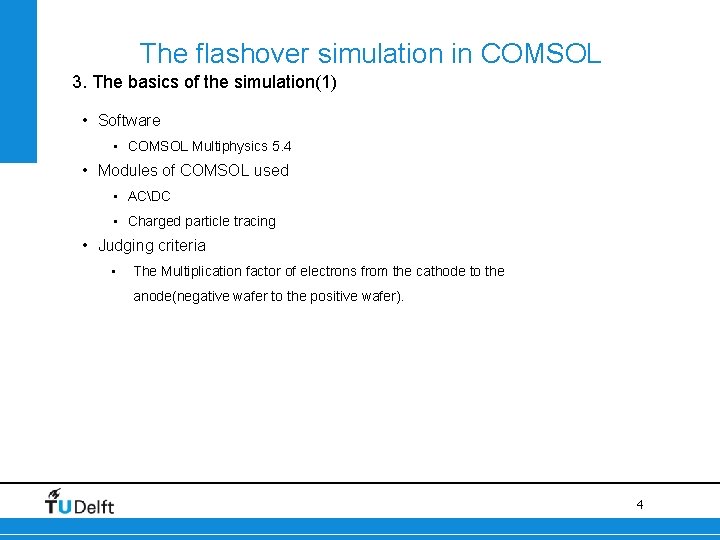 The flashover simulation in COMSOL

3. The basics of the simulation(1)

• Software
  ▪ COMSOL Multiphysics 5.4
• Modules of COMSOL used
  ▪ AC\DC
  ▪ Charged particle tracing
• Judging criteria
  ▪ The Multiplication factor of electrons from the cathode to the anode(negative wafer to the positive wafer).

TUDelft

4